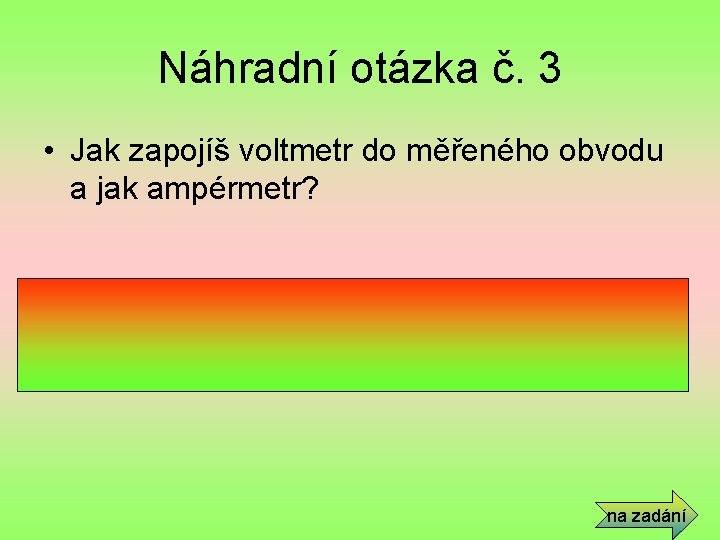 Náhradní otázka č. 3

• Jak zapojíš voltmetr do měřeného obvodu a jak ampérmetr?

na zadání